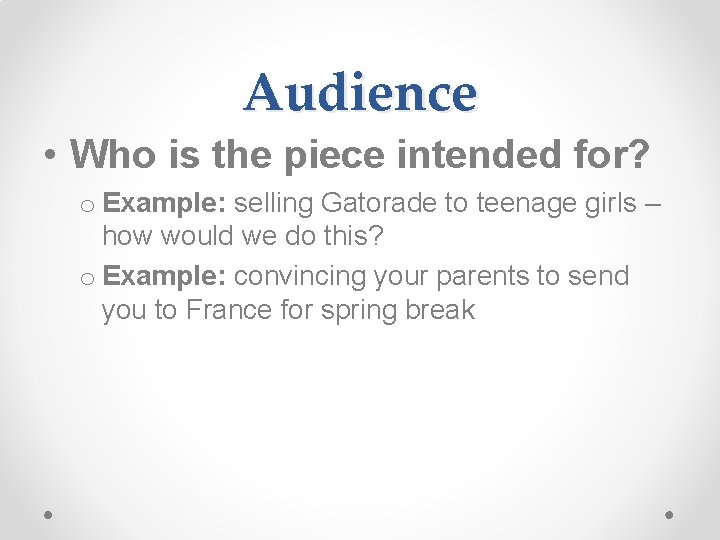 Audience

• Who is the piece intended for?

o Example: selling Gatorade to teenage girls – how would we do this?

o Example: convincing your parents to send you to France for spring break